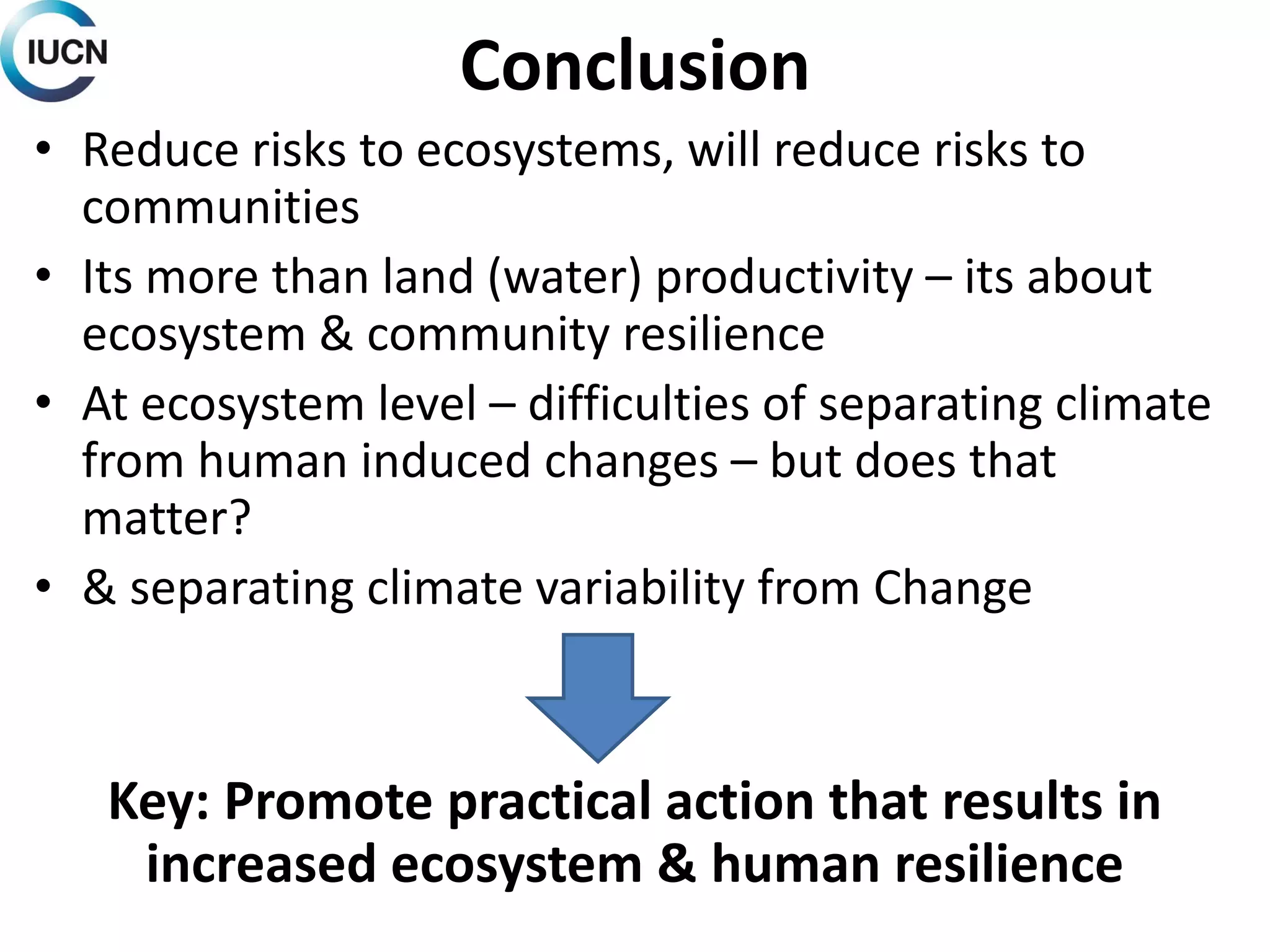 IUCN

Conclusion

• Reduce risks to ecosystems, will reduce risks to communities
• Its more than land (water) productivity – its about ecosystem & community resilience
• At ecosystem level – difficulties of separating climate from human induced changes – but does that matter?
• & separating climate variability from Change

Key: Promote practical action that results in increased ecosystem & human resilience